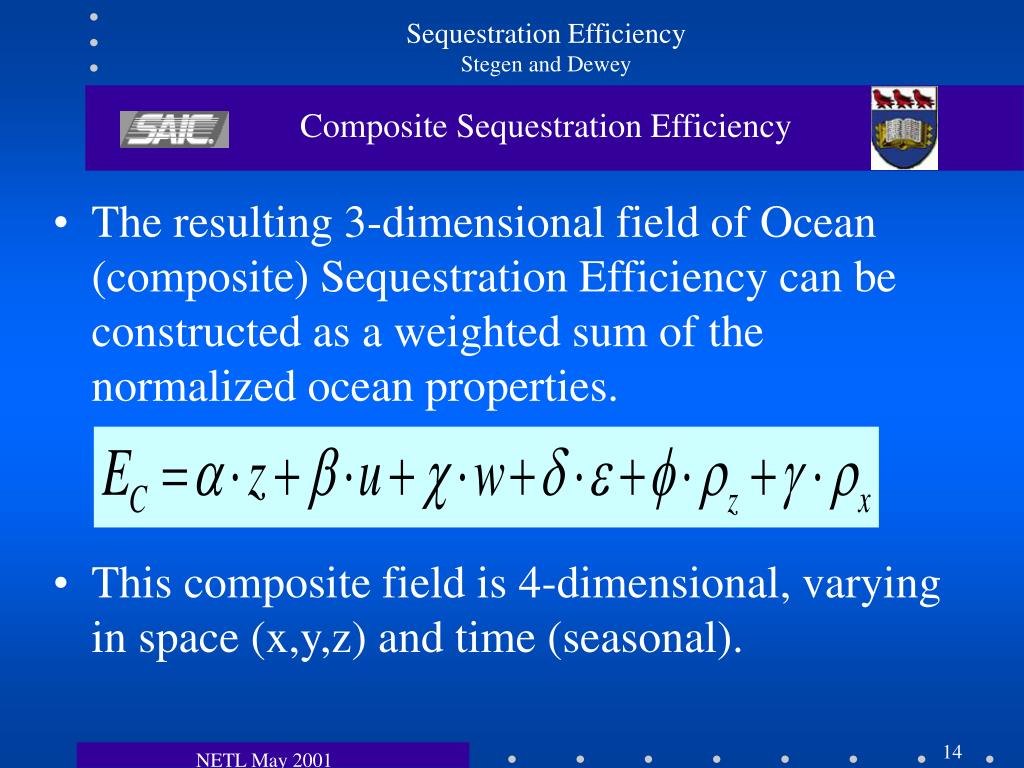 Sequestration Efficiency
Stegen and Dewey

SAIC

Composite Sequestration Efficiency

• The resulting 3-dimensional field of Ocean (composite) Sequestration Efficiency can be constructed as a weighted sum of the normalized ocean properties.

$E_C = \alpha \cdot z + \beta \cdot u + \chi \cdot w + \delta \cdot \varepsilon + \phi \cdot \rho_z + \gamma \cdot \rho_x$

• This composite field is 4-dimensional, varying in space (x,y,z) and time (seasonal).

NETL May 2001

14